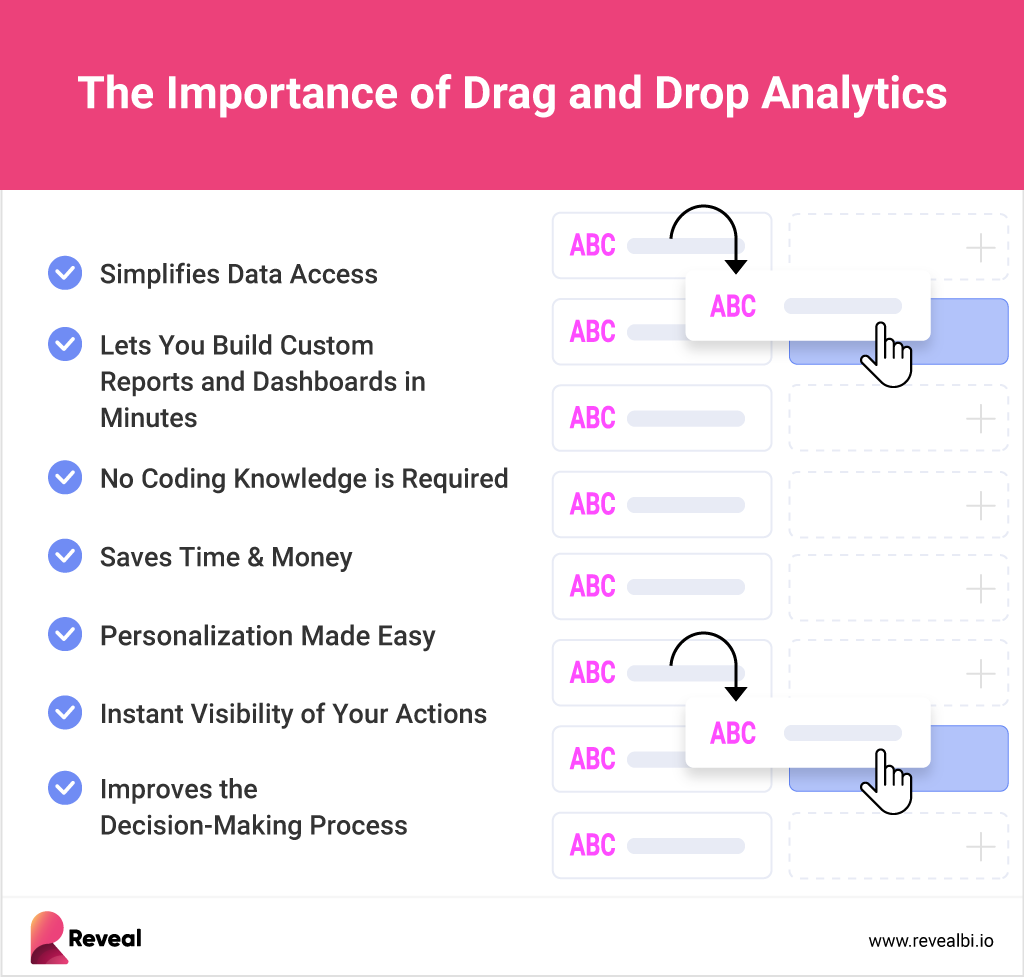 The Importance of Drag and Drop Analytics

Simplifies Data Access

Lets You Build Custom Reports and Dashboards in Minutes

No Coding Knowledge is Required

Saves Time & Money

Personalization Made Easy

Instant Visibility of Your Actions

Improves the Decision-Making Process

ABC

ABC

ABC

ABC

ABC

ABC

ABC

ABC

ABC

ABC

Reveal

www.revealbi.io